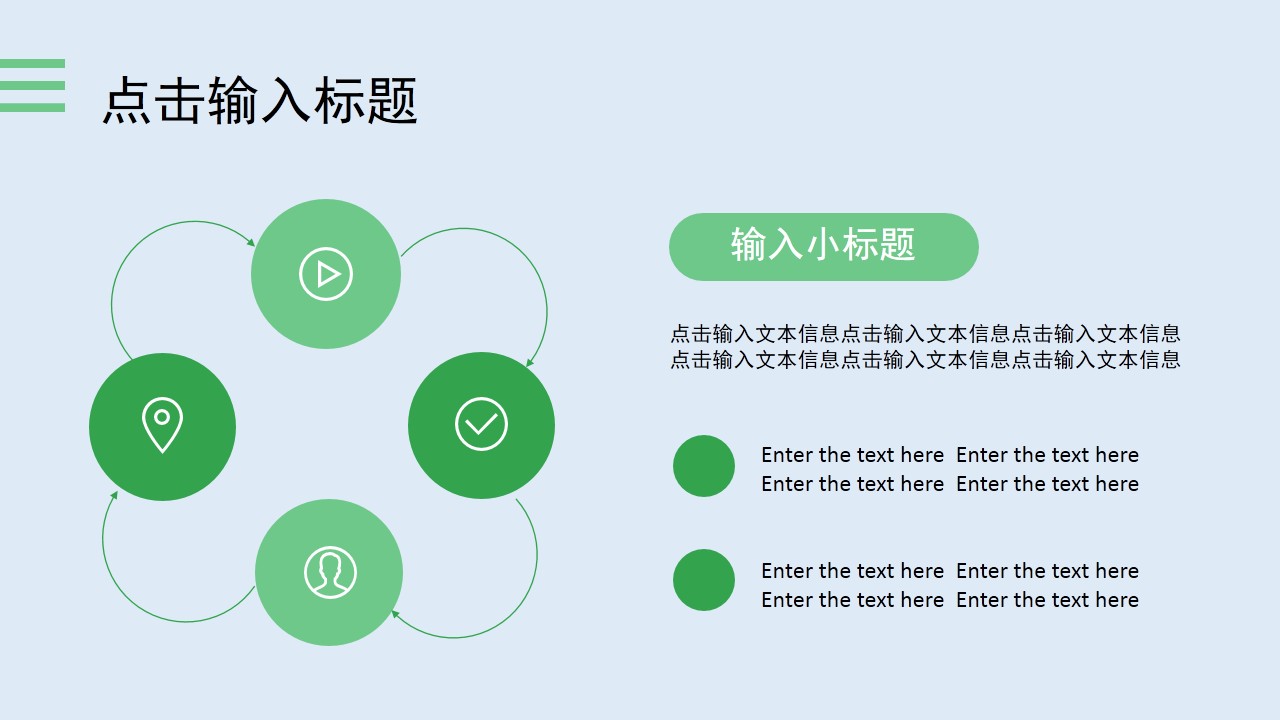 点击输入标题

输入小标题

点击输入文本信息点击输入文本信息点击输入文本信息点击输入文本信息点击输入文本信息点击输入文本信息

Enter the text here Enter the text here
Enter the text here Enter the text here

Enter the text here Enter the text here
Enter the text here Enter the text here